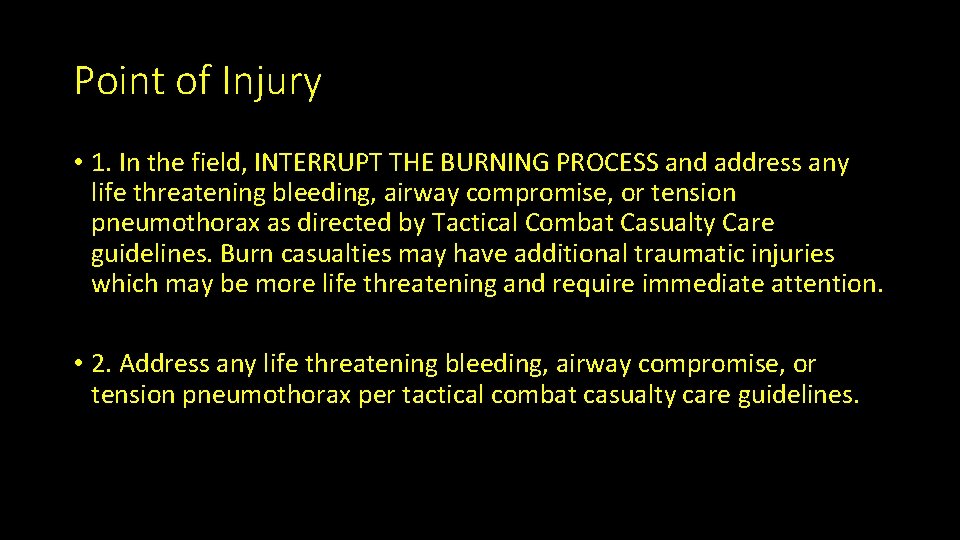 Point of Injury

• 1. In the field, INTERRUPT THE BURNING PROCESS and address any life threatening bleeding, airway compromise, or tension pneumothorax as directed by Tactical Combat Casualty Care guidelines. Burn casualties may have additional traumatic injuries which may be more life threatening and require immediate attention.

• 2. Address any life threatening bleeding, airway compromise, or tension pneumothorax per tactical combat casualty care guidelines.